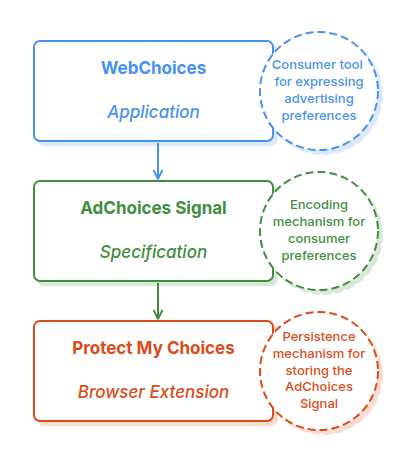 WebChoices

Application

Consumer tool for expressing advertising preferences

AdChoices Signal

Specification

Encoding mechanism for consumer preferences

Protect My Choices

Browser Extension

Persistence mechanism for storing the AdChoices Signal